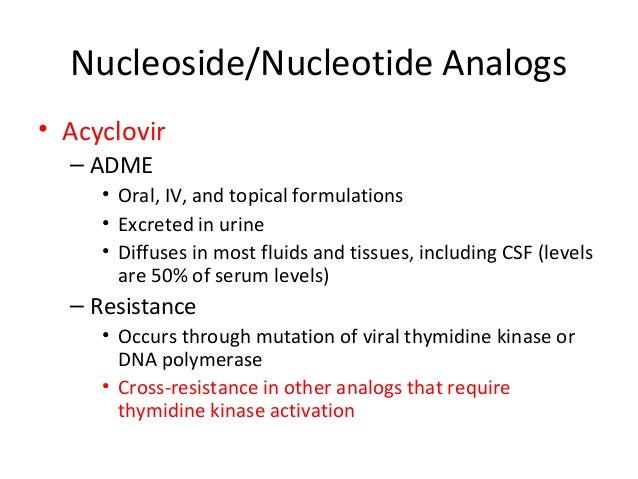 Nucleoside/Nucleotide Analogs

• Acyclovir
– ADME
• Oral, IV, and topical formulations
• Excreted in urine
• Diffuses in most fluids and tissues, including CSF (levels are 50% of serum levels)
– Resistance
• Occurs through mutation of viral thymidine kinase or DNA polymerase
• Cross-resistance in other analogs that require thymidine kinase activation